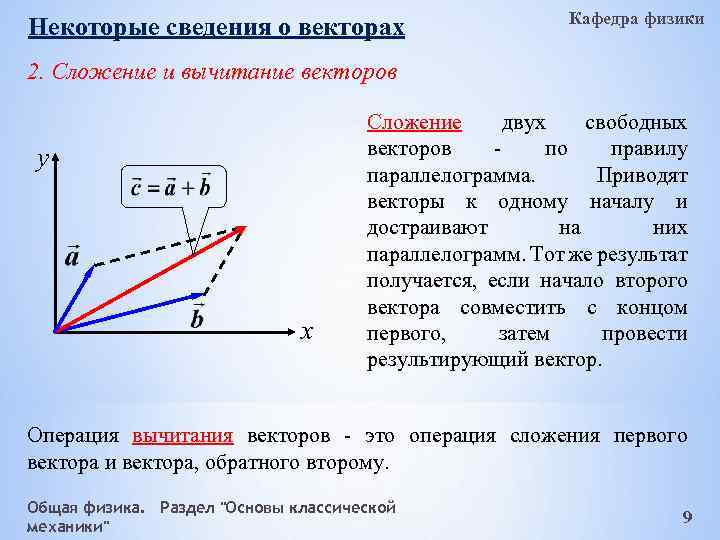 Некоторые сведения о векторах

Кафедра физики

2. Сложение и вычитание векторов

$y$

$\vec{c} = \vec{a} + \vec{b}$

$\vec{a}$

$\vec{b}$

$x$

Сложение двух свободных векторов - по правилу параллелограмма. Приводят векторы к одному началу и достраивают на них параллелограмм. Тот же результат получается, если начало второго вектора совместить с концом первого, затем провести результирующий вектор.

Операция вычитания векторов - это операция сложения первого вектора и вектора, обратного второму.

Общая физика. Раздел "Основы классической механики"

9